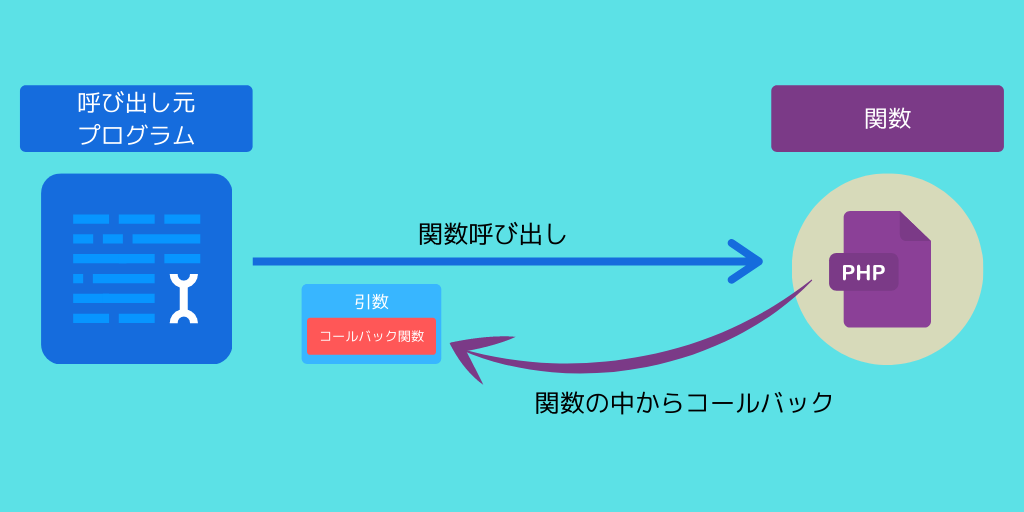 呼び出し元
プログラム

関数

関数呼び出し

PHP

引数
コールバック関数

関数の中からコールバック